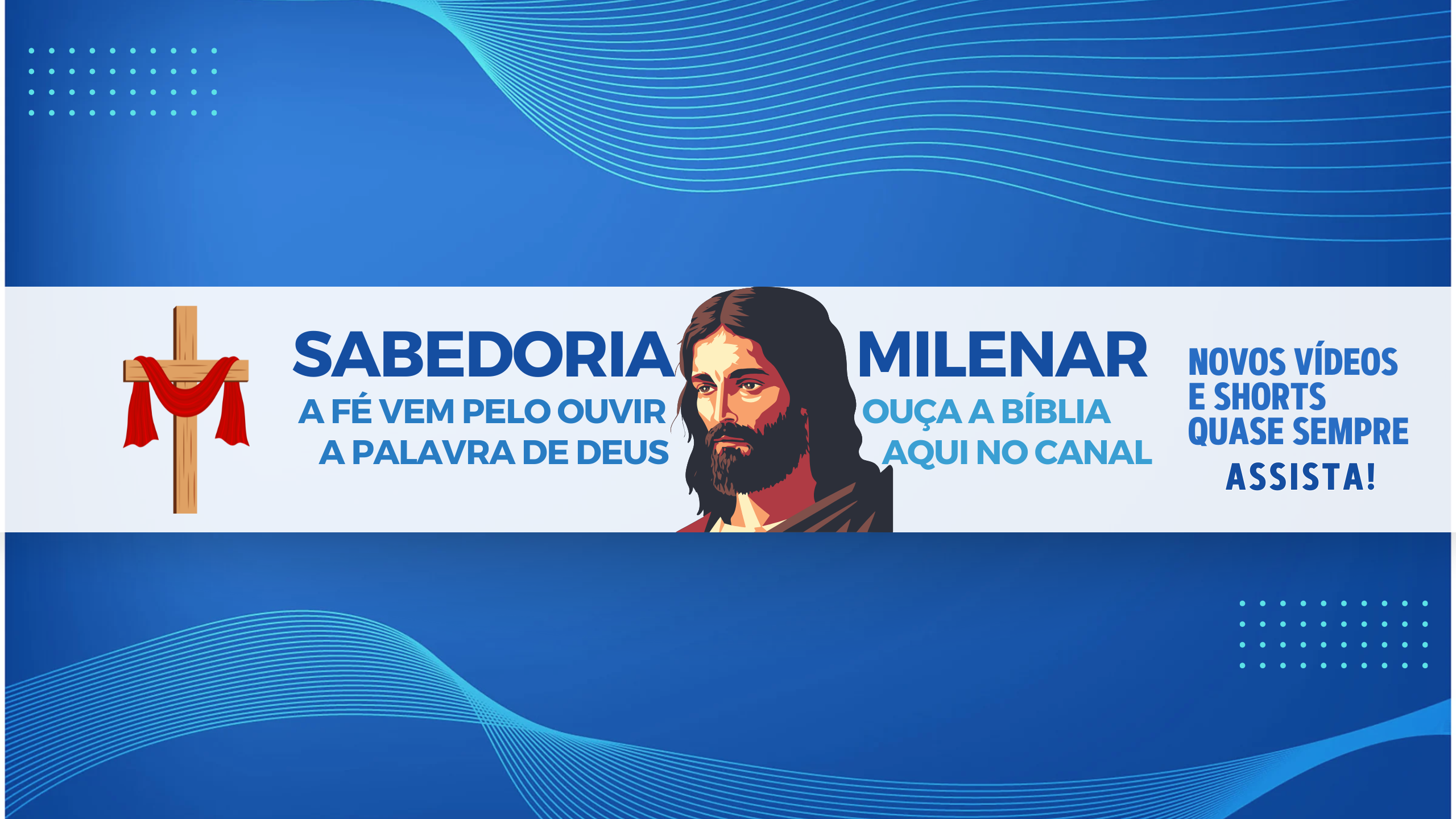 SABEDORIA MILENAR

A FÉ VEM PELO OUVIR
A PALAVRA DE DEUS

OUÇA A BÍBLIA
AQUI NO CANAL

NOVOS VÍDEOS
E SHORTS
QUASE SEMPRE
ASSISTA!